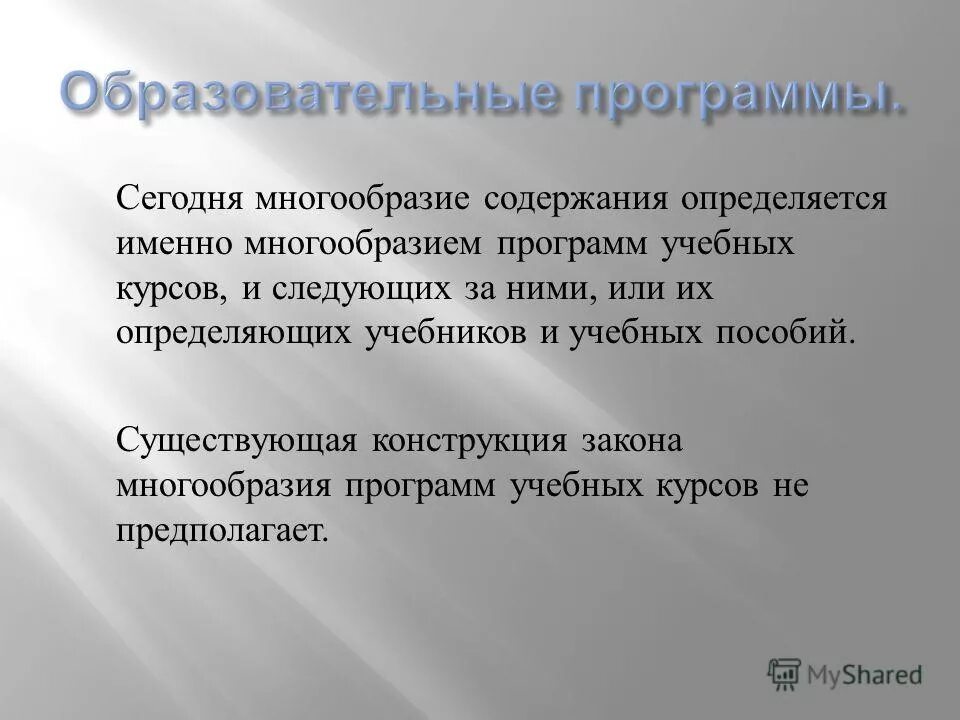 Образовательные программы.

Сегодня многообразие содержания определяется именно многообразием программ учебных курсов, и следующих за ними, или их определяющих учебников и учебных пособий.

Существующая конструкция закона многообразия программ учебных курсов не предполагает.

MyShared